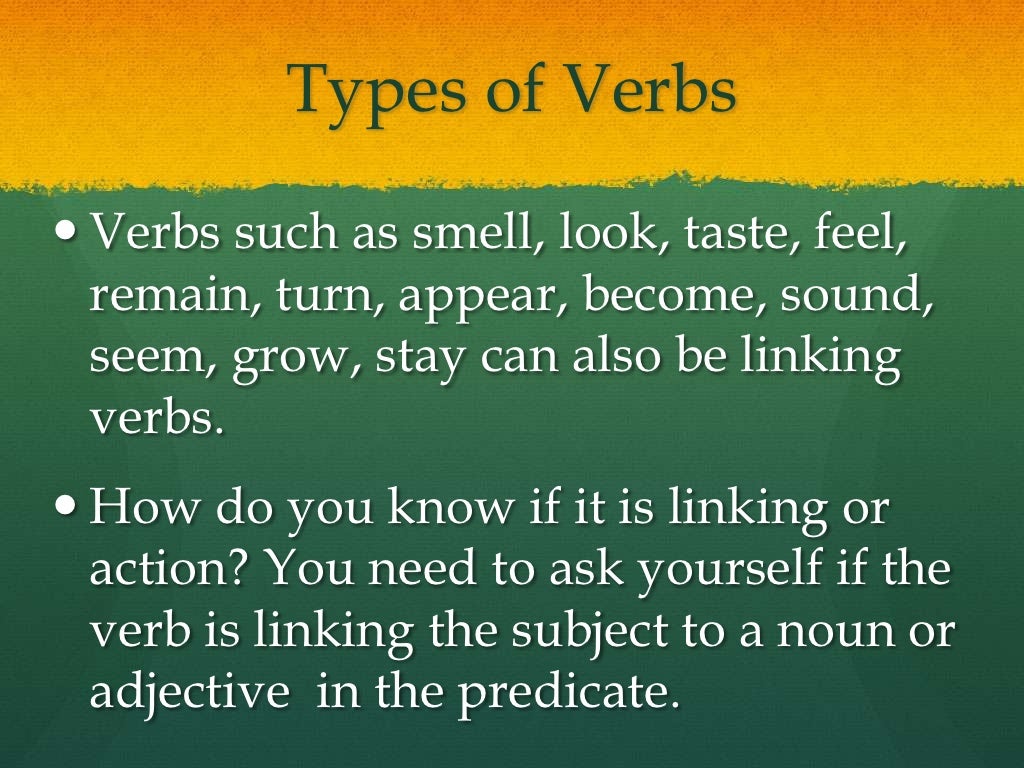 Types of Verbs

• Verbs such as smell, look, taste, feel, remain, turn, appear, become, sound, seem, grow, stay can also be linking verbs.

• How do you know if it is linking or action? You need to ask yourself if the verb is linking the subject to a noun or adjective  in the predicate.